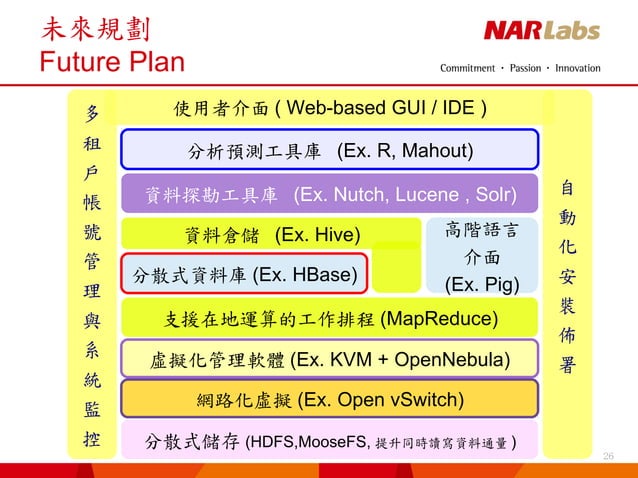 未來規劃
Future Plan

NARLabs
Commitment · Passion · Innovation

多租戶帳號管理與系統監控

使用者介面 ( Web-based GUI / IDE )

分析預測工具庫 (Ex. R, Mahout)

資料探勘工具庫 (Ex. Nutch, Lucene , Solr)

資料倉儲 (Ex. Hive)

分散式資料庫 (Ex. HBase)

高階語言介面 (Ex. Pig)

支援在地運算的工作排程 (MapReduce)

虛擬化管理軟體 (Ex. KVM + OpenNebula)

網路化虛擬 (Ex. Open vSwitch)

分散式儲存 (HDFS,MooseFS, 提升同時讀寫資料通量 )

自動化安裝佈署

26